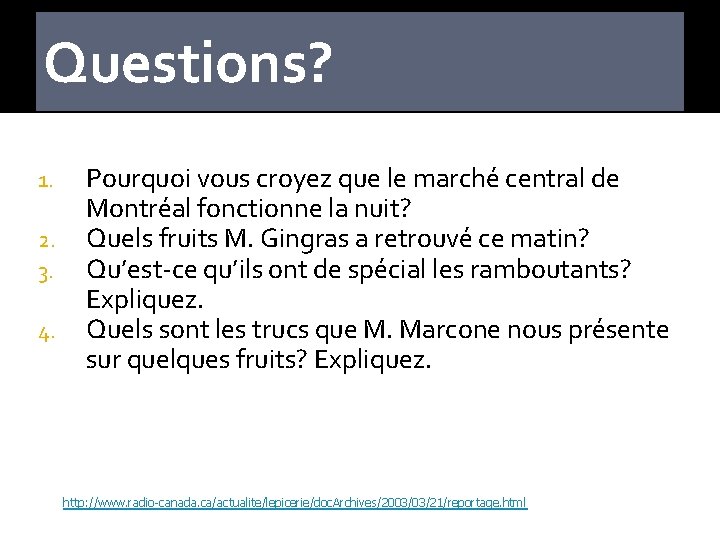 Questions?

1. Pourquoi vous croyez que le marché central de Montréal fonctionne la nuit?
2. Quels fruits M. Gingras a retrouvé ce matin?
3. Qu'est-ce qu'ils ont de spécial les ramboutants? Expliquez.
4. Quels sont les trucs que M. Marcone nous présente sur quelques fruits? Expliquez.

http://www.radio-canada.ca/actualite/lepicerie/docArchives/2003/03/21/reportage.html